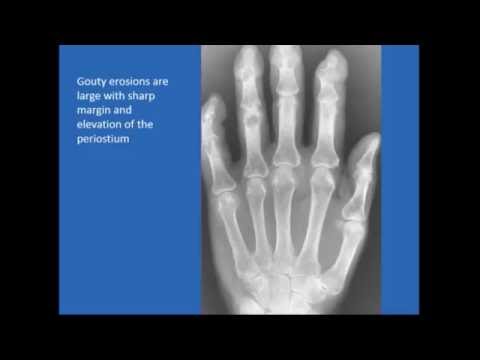 Gouty erosions are large with sharp margin and elevation of the periostium